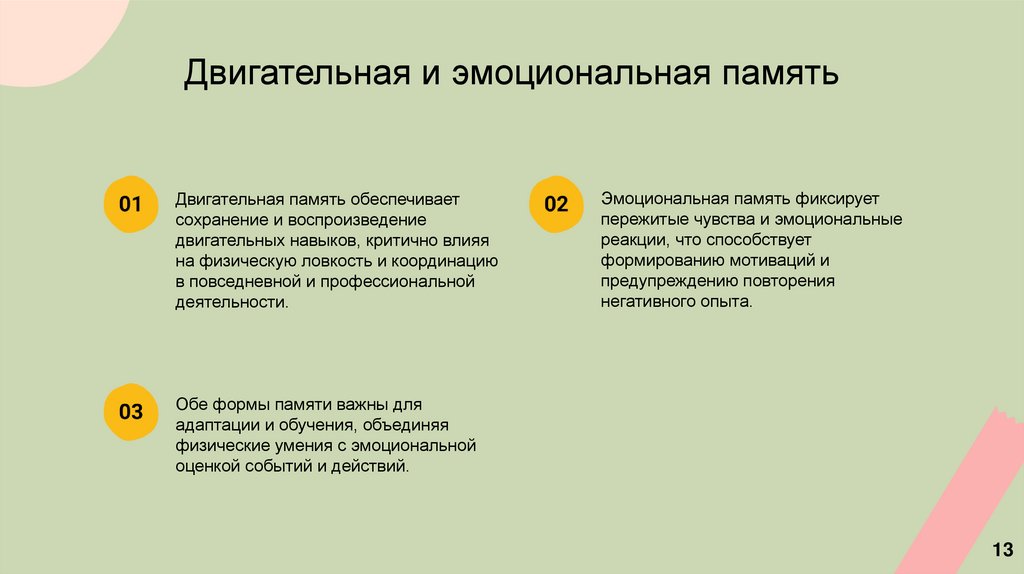 Двигательная и эмоциональная память

01

Двигательная память обеспечивает сохранение и воспроизведение двигательных навыков, критично влияя на физическую ловкость и координацию в повседневной и профессиональной деятельности.

02

Эмоциональная память фиксирует пережитые чувства и эмоциональные реакции, что способствует формированию мотиваций и предупреждению повторения негативного опыта.

03

Обе формы памяти важны для адаптации и обучения, объединяя физические умения с эмоциональной оценкой событий и действий.

13